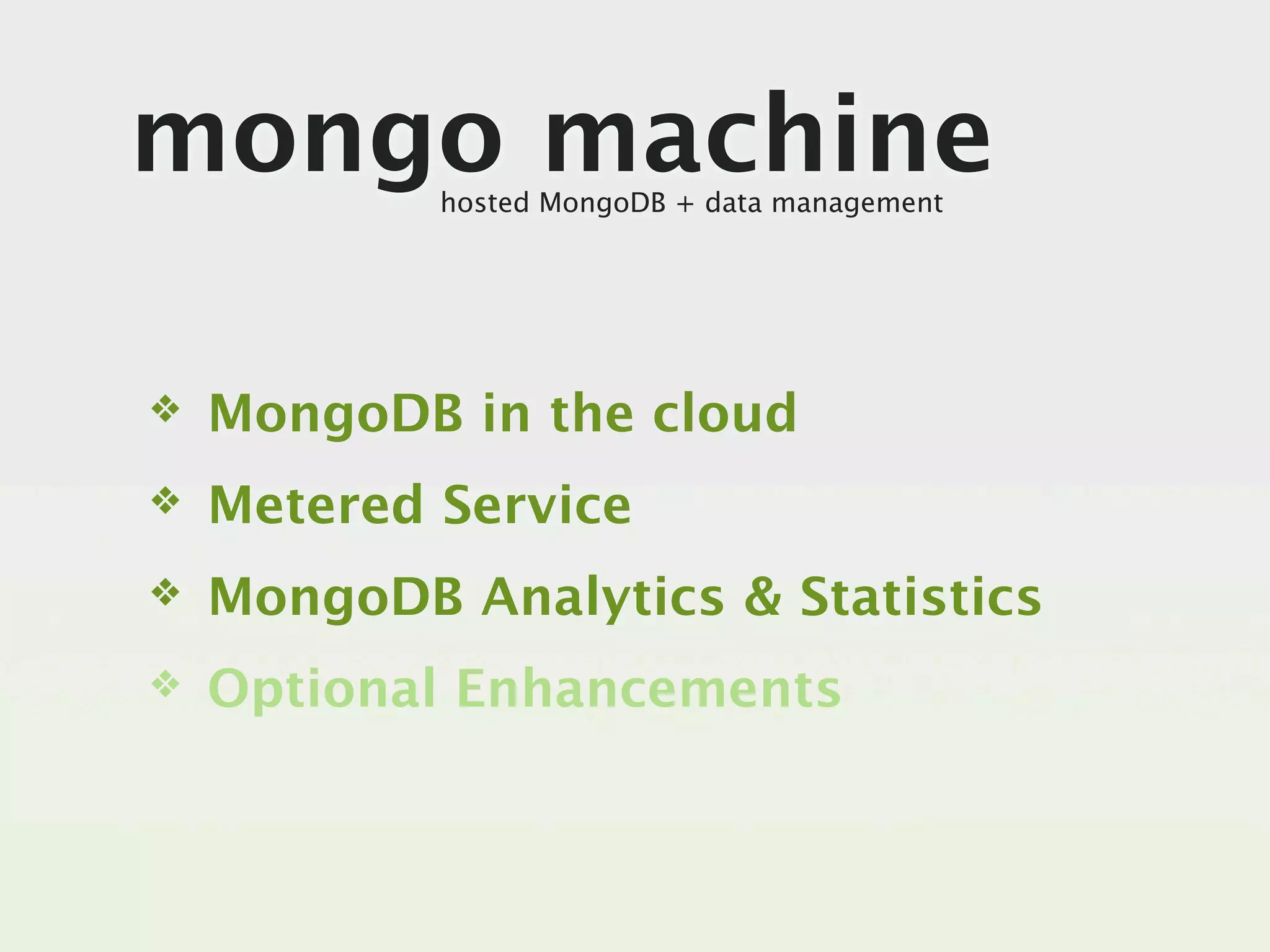 mongo machine
hosted MongoDB + data management

❖ MongoDB in the cloud
❖ Metered Service
❖ MongoDB Analytics & Statistics
❖ Optional Enhancements